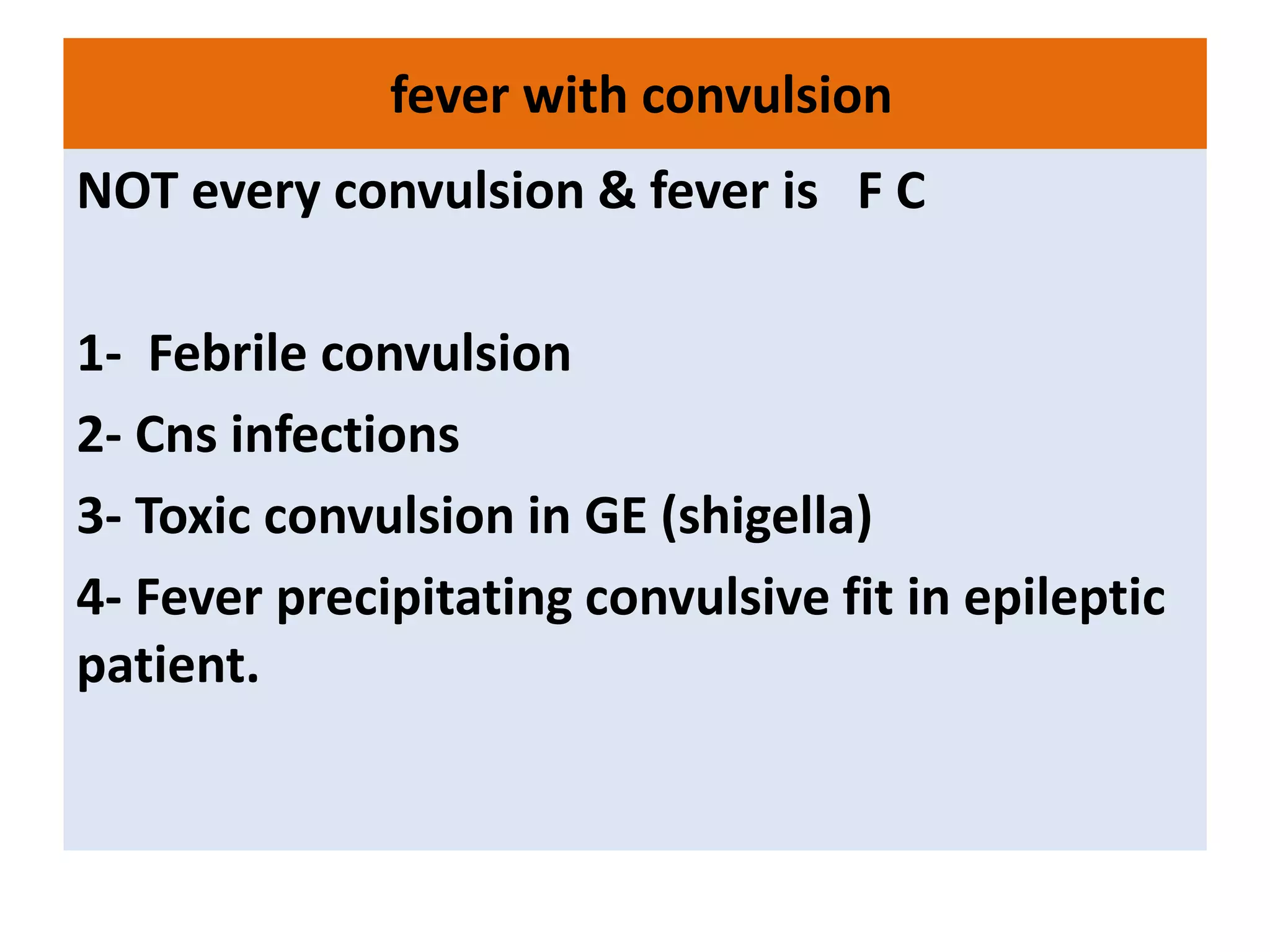 fever with convulsion

NOT every convulsion & fever is F C

1- Febrile convulsion

2- Cns infections

3- Toxic convulsion in GE (shigella)

4- Fever precipitating convulsive fit in epileptic patient.